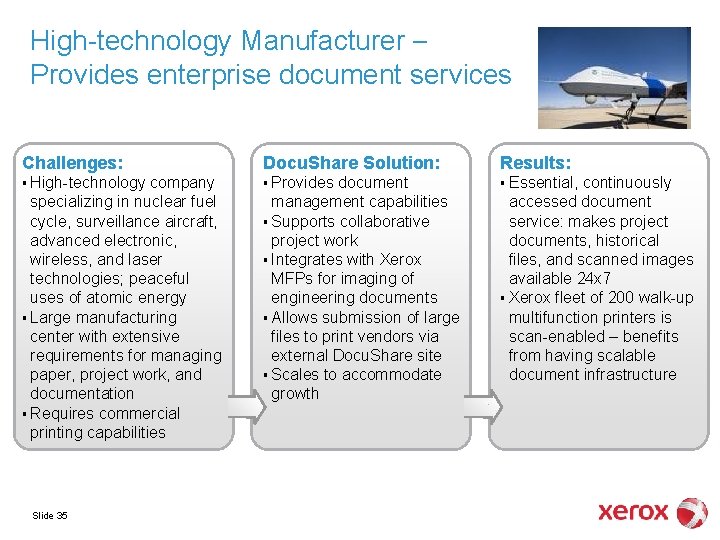 High-technology Manufacturer – Provides enterprise document services

Challenges:
▪ High-technology company specializing in nuclear fuel cycle, surveillance aircraft, advanced electronic, wireless, and laser technologies; peaceful uses of atomic energy
▪ Large manufacturing center with extensive requirements for managing paper, project work, and documentation
▪ Requires commercial printing capabilities

DocuShare Solution:
▪ Provides document management capabilities
▪ Supports collaborative project work
▪ Integrates with Xerox MFPs for imaging of engineering documents
▪ Allows submission of large files to print vendors via external DocuShare site
▪ Scales to accommodate growth

Results:
▪ Essential, continuously accessed document service: makes project documents, historical files, and scanned images available 24x7
▪ Xerox fleet of 200 walk-up multifunction printers is scan-enabled – benefits from having scalable document infrastructure

Slide 35

xerox